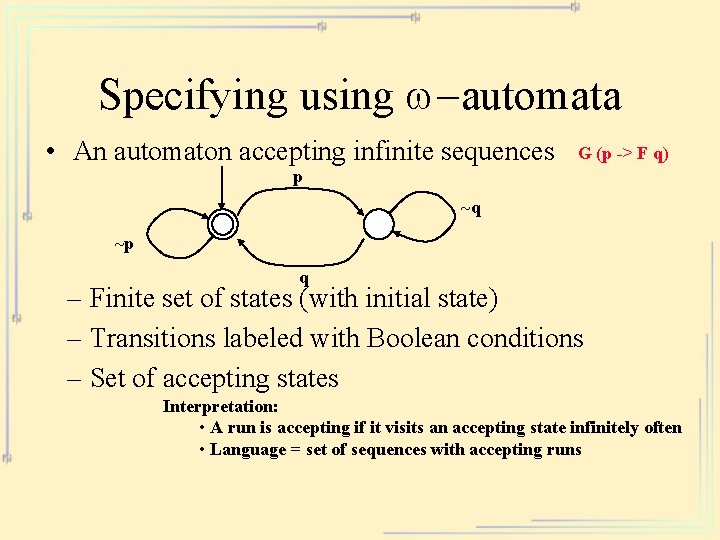 Specifying using $\omega$−automata

• An automaton accepting infinite sequences G (p -> F q)

p

~q

~p

q

– Finite set of states (with initial state)

– Transitions labeled with Boolean conditions

– Set of accepting states

Interpretation:

• A run is accepting if it visits an accepting state infinitely often

• Language = set of sequences with accepting runs